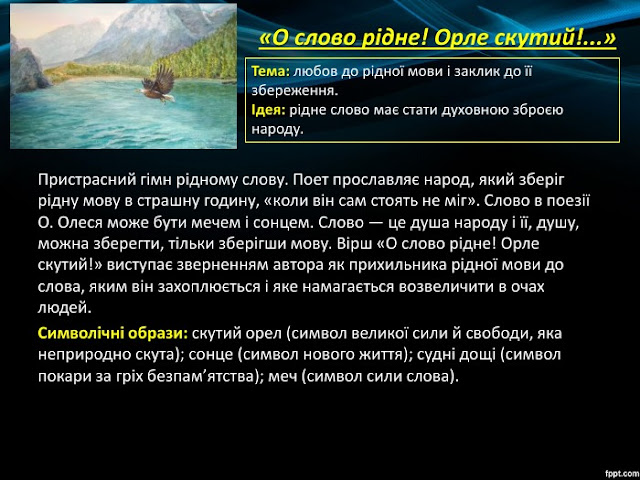 «О слово рідне! Орле скутий!...»

Тема: любов до рідної мови і заклик до її збереження.
Ідея: рідне слово має стати духовною зброєю народу.

Пристрасний гімн рідному слову. Поет прославляє народ, який зберіг рідну мову в страшну годину, «коли він сам стоять не міг». Слово в поезії О. Олеся може бути мечем і сонцем. Слово — це душа народу і її, душу, можна зберегти, тільки зберігши мову. Вірш «О слово рідне! Орле скутий!» виступає зверненням автора як прихильника рідної мови до слова, яким він захоплюється і яке намагається возвеличити в очах людей.

Символічні образи: скутий орел (символ великої сили й свободи, яка неприродно скута); сонце (символ нового життя); судні дощі (символ покари за гріх безпам'ятства); меч (символ сили слова).

fppt.com